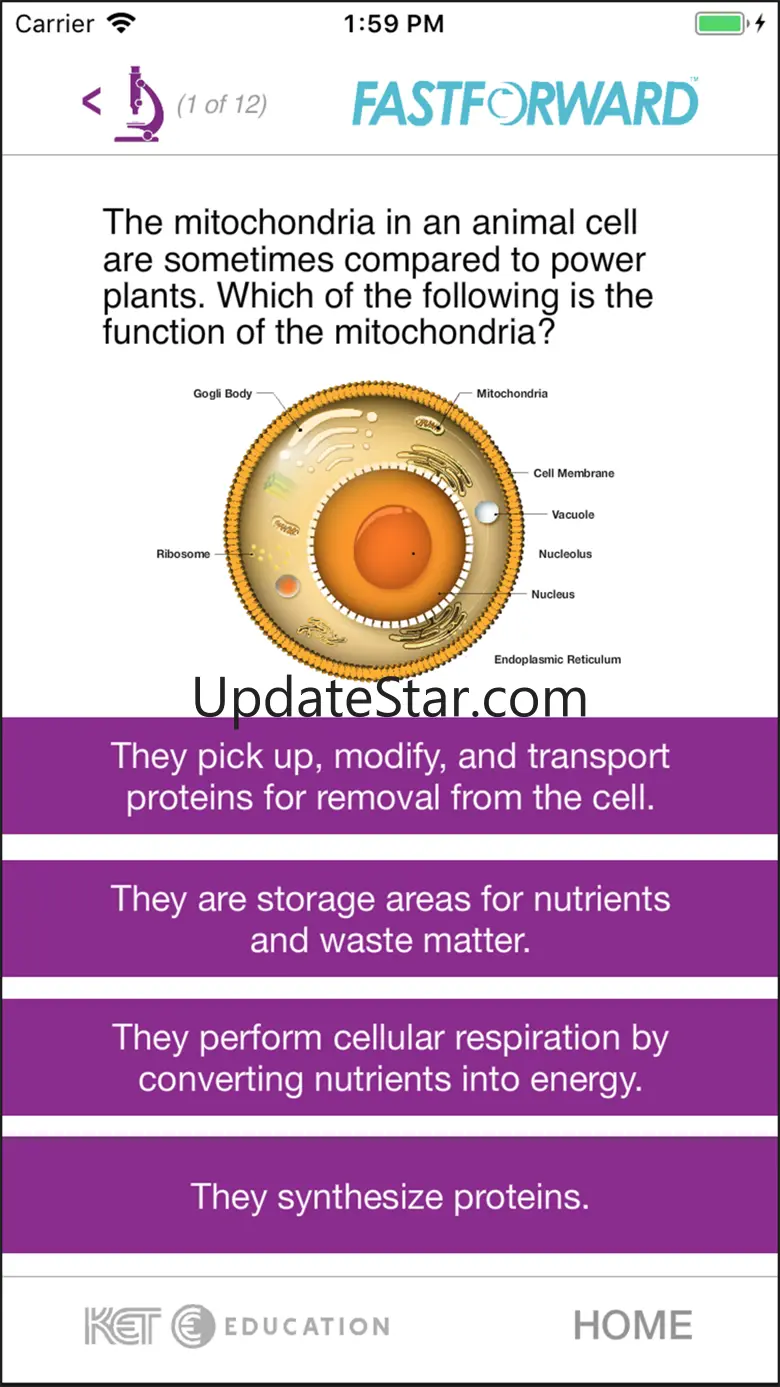 Carrier 1:59 PM

< (1 of 12) FASTFORWARD™

The mitochondria in an animal cell are sometimes compared to power plants. Which of the following is the function of the mitochondria?

Gogli Body
Mitochondria
Cell Membrane
Vacuole
Ribosome
Nucleolus
Nucleus
Endoplasmic Reticulum

UpdateStar.com

They pick up, modify, and transport proteins for removal from the cell.

They are storage areas for nutrients and waste matter.

They perform cellular respiration by converting nutrients into energy.

They synthesize proteins.

KET EDUCATION HOME